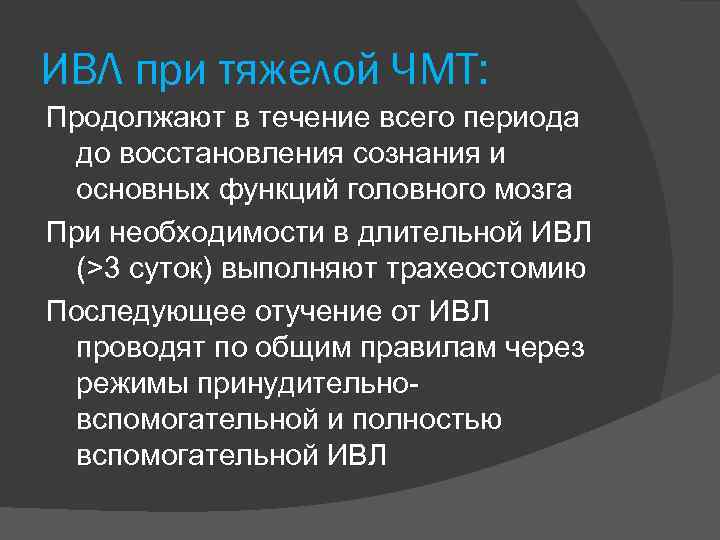 ИВЛ при тяжелой ЧМТ:

Продолжают в течение всего периода до восстановления сознания и основных функций головного мозга

При необходимости в длительной ИВЛ (>3 суток) выполняют трахеостомию

Последующее отучение от ИВЛ проводят по общим правилам через режимы принудительно-вспомогательной и полностью вспомогательной ИВЛ